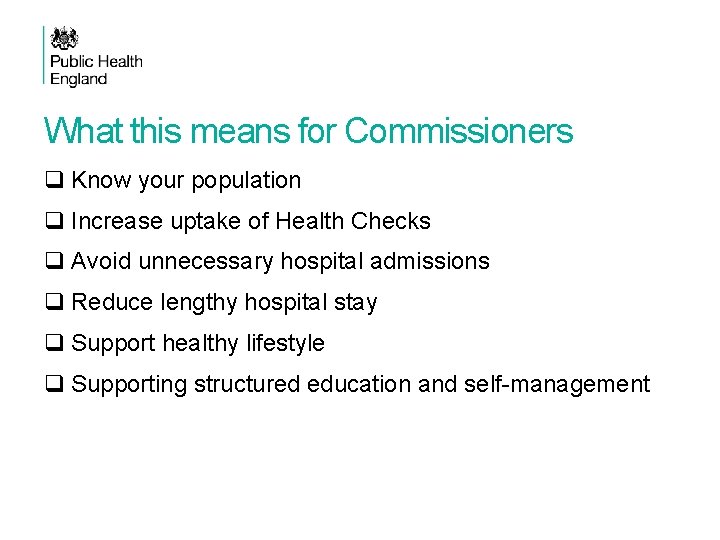 Public Health
England

What this means for Commissioners

❑ Know your population

❑ Increase uptake of Health Checks

❑ Avoid unnecessary hospital admissions

❑ Reduce lengthy hospital stay

❑ Support healthy lifestyle

❑ Supporting structured education and self-management